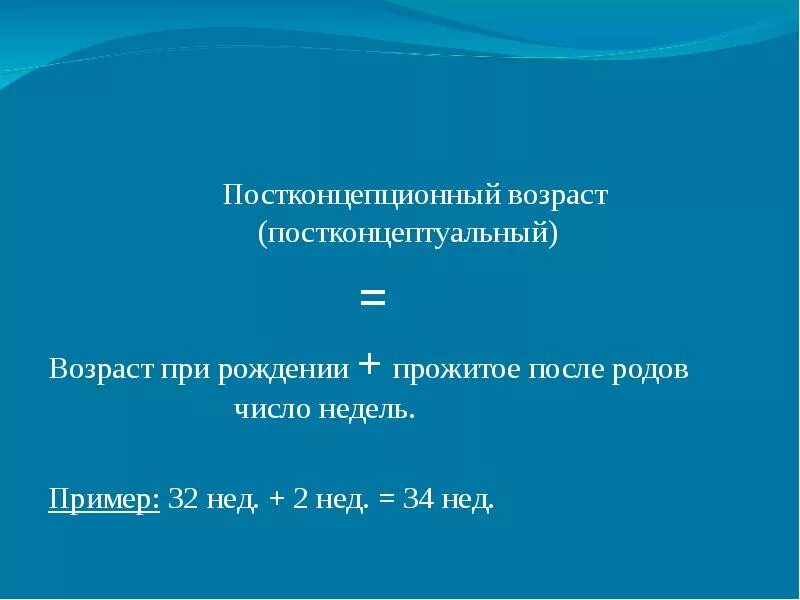 Постконцепционный возраст (постконцептуальный)

=

Возраст при рождении + прожитое после родов число недель.

Пример: 32 нед. + 2 нед. = 34 нед.